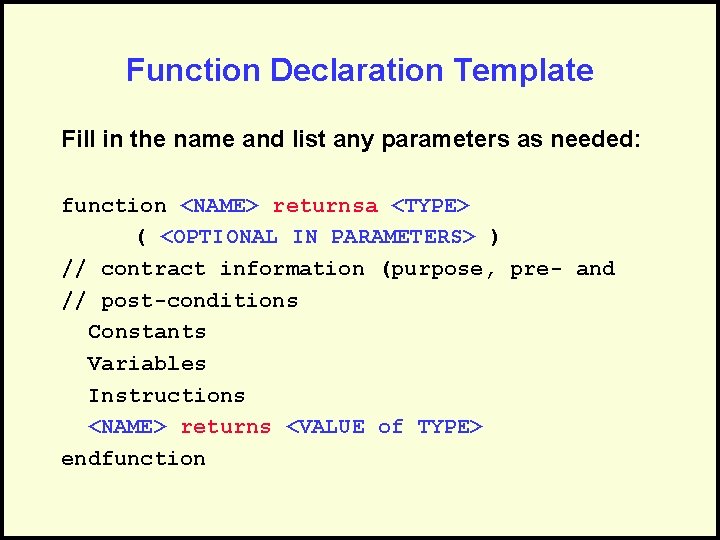 Function Declaration Template

Fill in the name and list any parameters as needed:

function <NAME> returnsa <TYPE>
( <OPTIONAL IN PARAMETERS> )
// contract information (purpose, pre- and
// post-conditions
Constants
Variables
Instructions
<NAME> returns <VALUE of TYPE>
endfunction